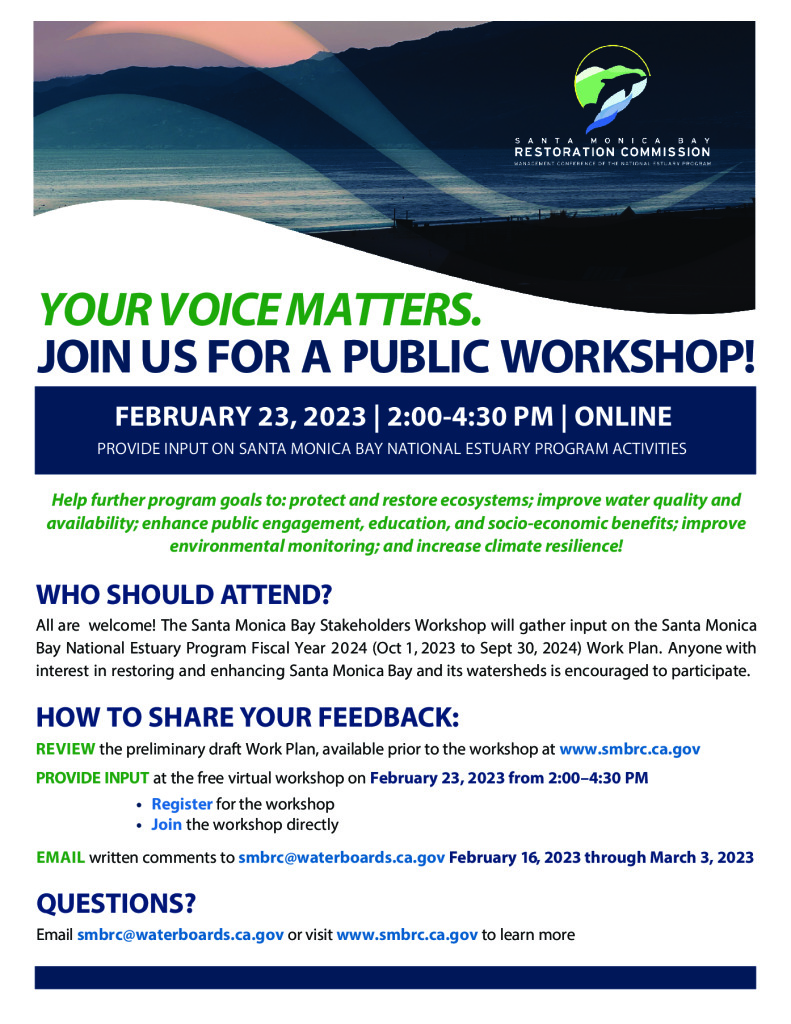 SANTA MONICA BAY
RESTORATION COMMISSION
MANAGEMENT CONFERENCE OF THE NATIONAL ESTUARY PROGRAM

YOUR VOICE MATTERS.
JOIN US FOR A PUBLIC WORKSHOP!

FEBRUARY 23, 2023 | 2:00-4:30 PM | ONLINE
PROVIDE INPUT ON SANTA MONICA BAY NATIONAL ESTUARY PROGRAM ACTIVITIES

Help further program goals to: protect and restore ecosystems; improve water quality and availability; enhance public engagement, education, and socio-economic benefits; improve environmental monitoring; and increase climate resilience!

WHO SHOULD ATTEND?

All are welcome! The Santa Monica Bay Stakeholders Workshop will gather input on the Santa Monica Bay National Estuary Program Fiscal Year 2024 (Oct 1, 2023 to Sept 30, 2024) Work Plan. Anyone with interest in restoring and enhancing Santa Monica Bay and its watersheds is encouraged to participate.

HOW TO SHARE YOUR FEEDBACK:

REVIEW the preliminary draft Work Plan, available prior to the workshop at www.smbrc.ca.gov

PROVIDE INPUT at the free virtual workshop on February 23, 2023 from 2:00–4:30 PM

• Register for the workshop
• Join the workshop directly

EMAIL written comments to smbrc@waterboards.ca.gov February 16, 2023 through March 3, 2023

QUESTIONS?

Email smbrc@waterboards.ca.gov or visit www.smbrc.ca.gov to learn more